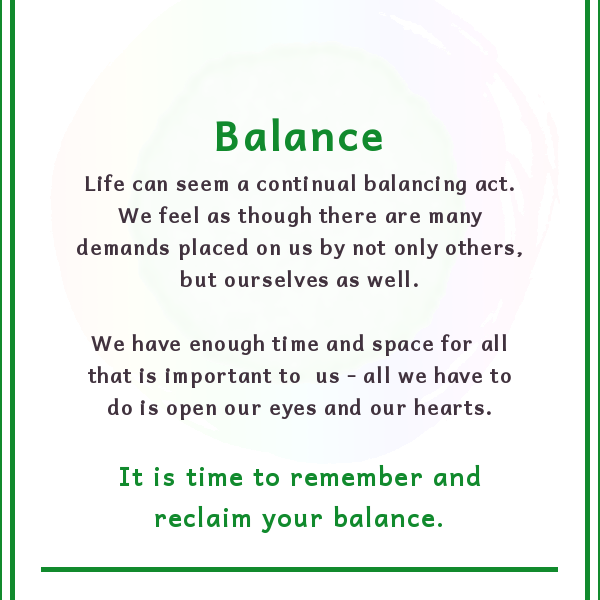 Balance

Life can seem a continual balancing act. We feel as though there are many demands placed on us by not only others, but ourselves as well.

We have enough time and space for all that is important to us - all we have to do is open our eyes and our hearts.

It is time to remember and reclaim your balance.